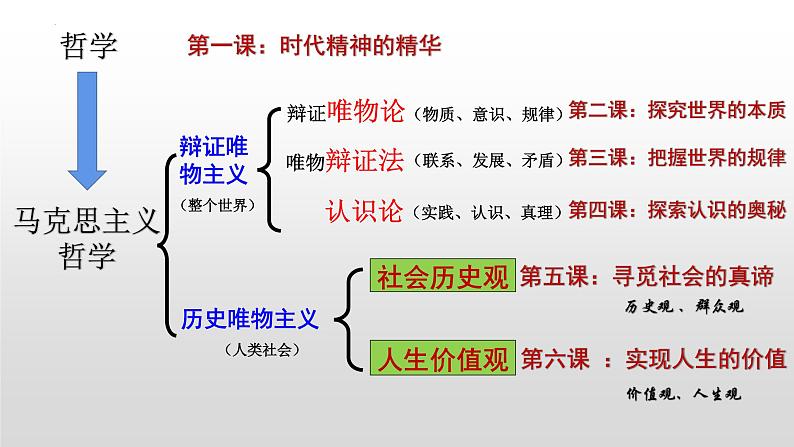 哲学

第一课：时代精神的精华

马克思主义哲学

辩证唯物主义
（整个世界）

辩证唯物论（物质、意识、规律）第二课：探究世界的本质

唯物辩证法（联系、发展、矛盾）第三课：把握世界的规律

认识论（实践、认识、真理）第四课：探索认识的奥秘

历史唯物主义
（人类社会）

社会历史观 第五课：寻觅社会的真谛
历史观、群众观

人生价值观 第六课 ：实现人生的价值
价值观、人生观